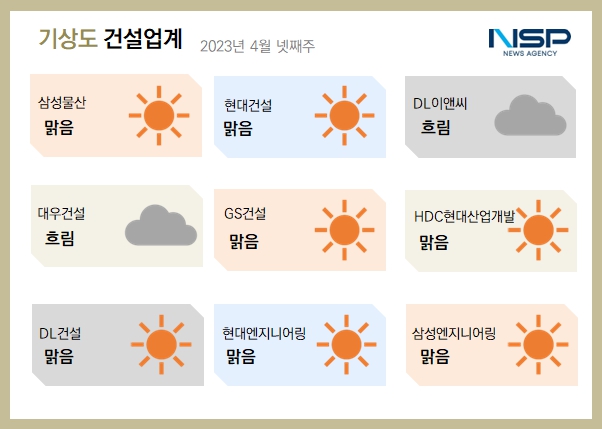 기상도 건설업계 2023년 4월 넷째주

NSP
NEWS AGENCY

삼성물산
맑음

현대건설
맑음

DL이앤씨
흐림

대우건설
흐림

GS건설
맑음

HDC현대산업개발
맑음

DL건설
맑음

현대엔지니어링
맑음

삼성엔지니어링
맑음